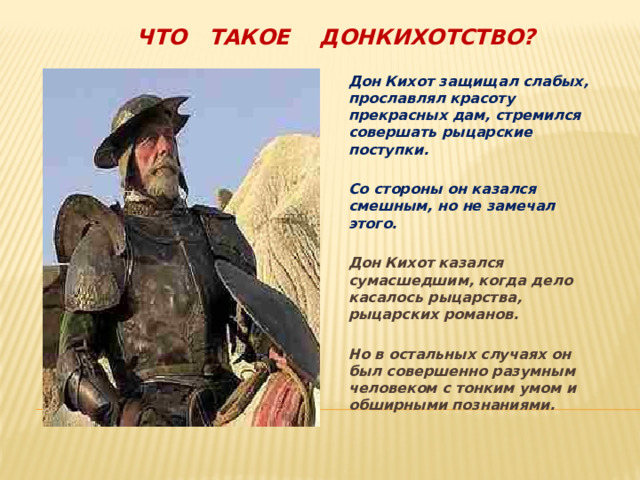 ЧТО ТАКОЕ ДОНКИХОТСТВО?

Дон Кихот защищал слабых, прославлял красоту прекрасных дам, стремился совершать рыцарские поступки.

Со стороны он казался смешным, но не замечал этого.

Дон Кихот казался сумасшедшим, когда дело касалось рыцарства, рыцарских романов.

Но в остальных случаях он был совершенно разумным человеком с тонким умом и обширными познаниями.